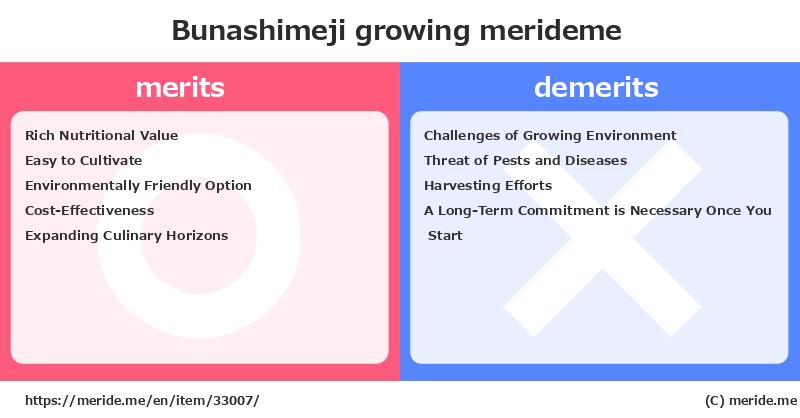 Bunashimeji growing merideme

merits

Rich Nutritional Value
Easy to Cultivate
Environmentally Friendly Option
Cost-Effectiveness
Expanding Culinary Horizons

demerits

Challenges of Growing Environment
Threat of Pests and Diseases
Harvesting Efforts
A Long-Term Commitment is Necessary Once You Start

https://meride.me/en/item/33007/

(C) meride.me